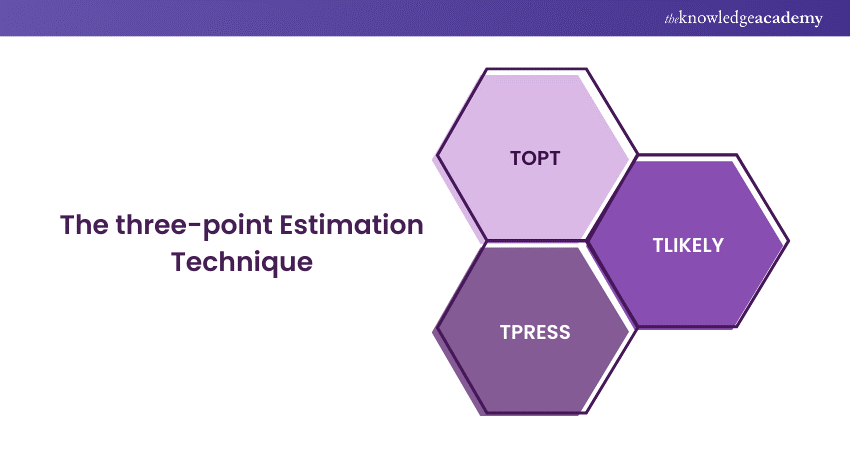 theknowledgeacademy

The three-point Estimation Technique

TOPT

TLIKELY

TPRESS